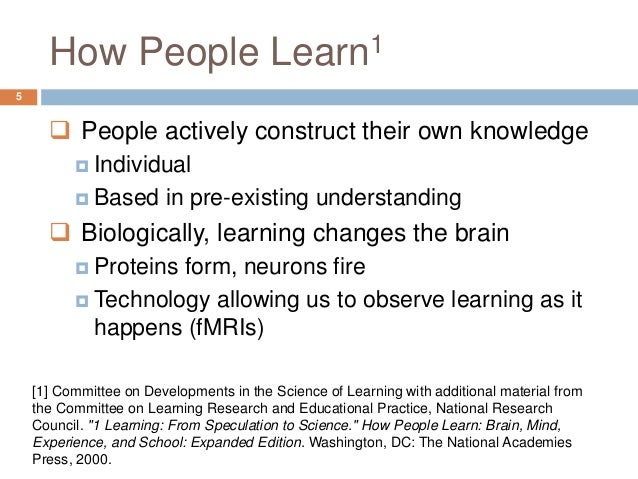 How People Learn$^1$

5

People actively construct their own knowledge

Individual

Based in pre-existing understanding

Biologically, learning changes the brain

Proteins form, neurons fire

Technology allowing us to observe learning as it happens (fMRIs)

[1] Committee on Developments in the Science of Learning with additional material from the Committee on Learning Research and Educational Practice, National Research Council. "1 Learning: From Speculation to Science." How People Learn: Brain, Mind, Experience, and School: Expanded Edition. Washington, DC: The National Academies Press, 2000.